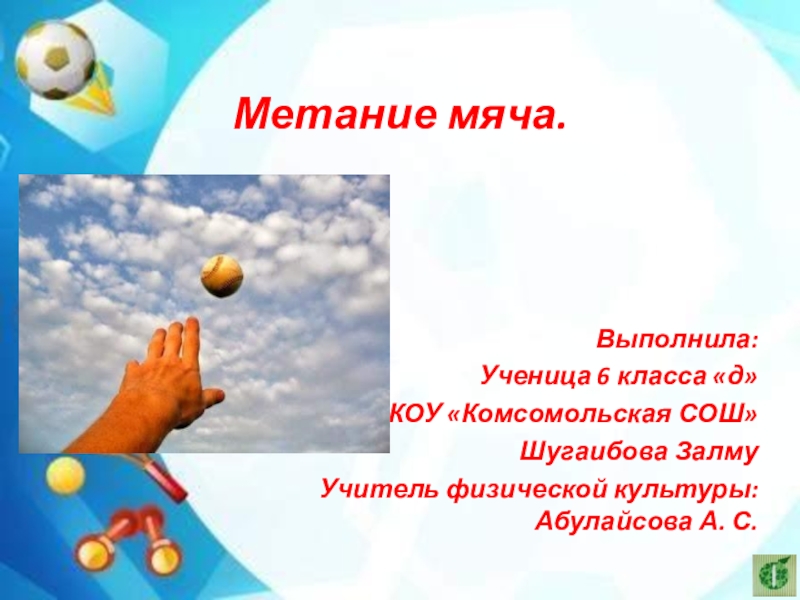 Метание мяча.

Выполнила:
Ученица 6 класса «д»
КОУ «Комсомольская СОШ»
Шугаибова Залму
Учитель физической культуры:
Абулайсова А. С.